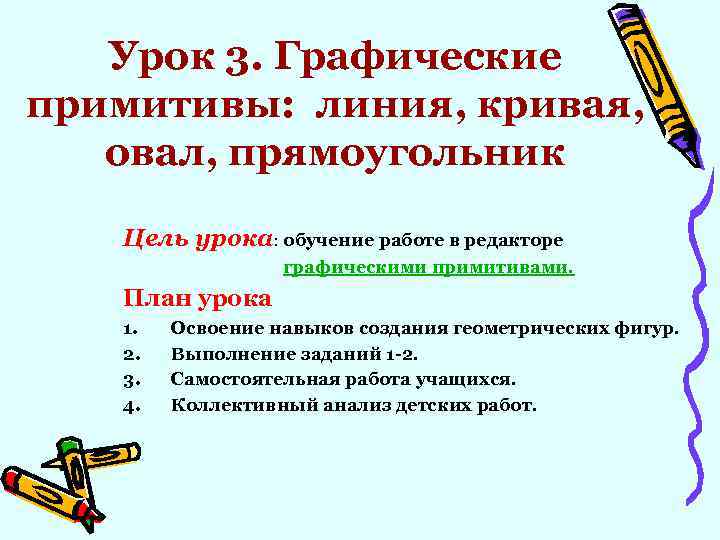 Урок 3. Графические примитивы: линия, кривая, овал, прямоугольник

Цель урока: обучение работе в редакторе графическими примитивами.

План урока

1. Освоение навыков создания геометрических фигур.
2. Выполнение заданий 1-2.
3. Самостоятельная работа учащихся.
4. Коллективный анализ детских работ.